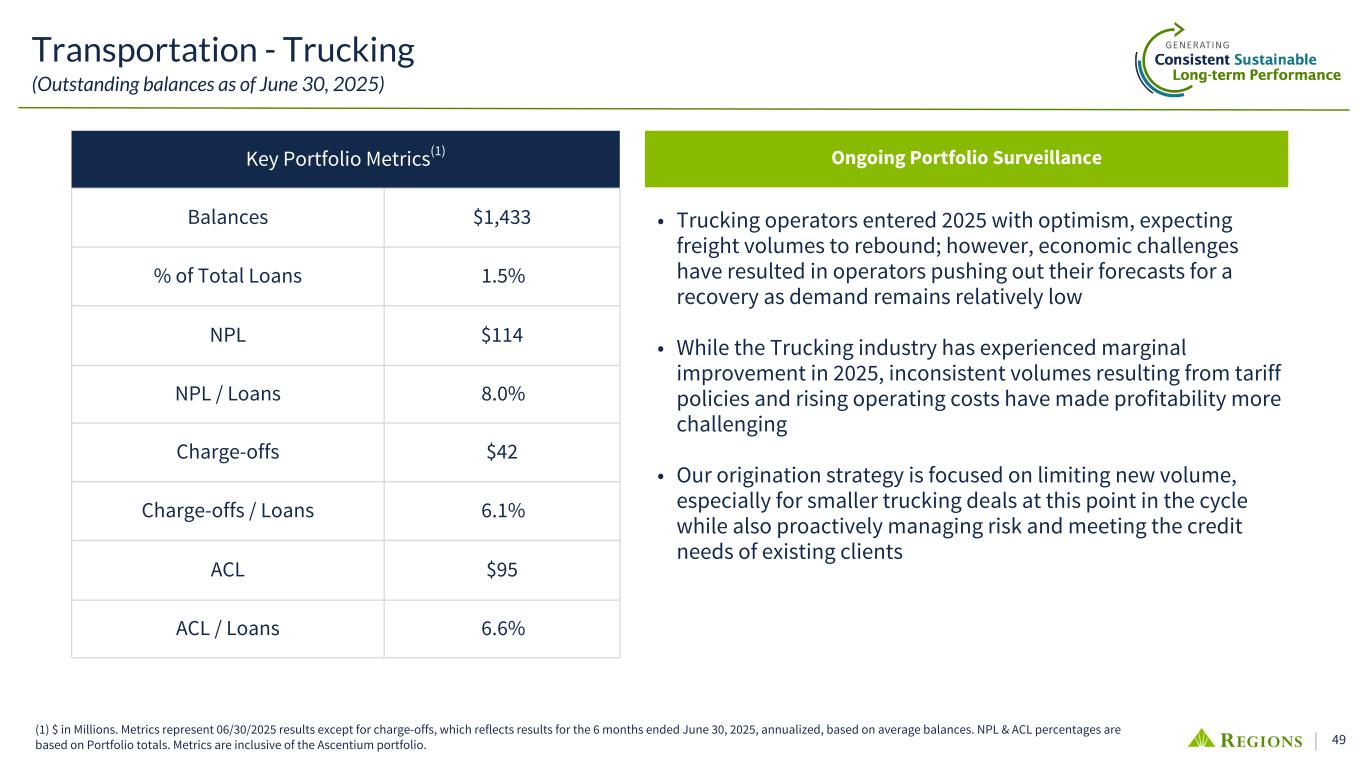 Transportation - Trucking
(Outstanding balances as of June 30, 2025)

GENERATING
Consistent Sustainable
Long-term Performance

| Key Portfolio Metrics$^{(1)}$ | |
|---|---|
| Balances | \$1,433 |
| % of Total Loans | 1.5% |
| NPL | \$114 |
| NPL / Loans | 8.0% |
| Charge-offs | \$42 |
| Charge-offs / Loans | 6.1% |
| ACL | \$95 |
| ACL / Loans | 6.6% |

Ongoing Portfolio Surveillance

• Trucking operators entered 2025 with optimism, expecting freight volumes to rebound; however, economic challenges have resulted in operators pushing out their forecasts for a recovery as demand remains relatively low

• While the Trucking industry has experienced marginal improvement in 2025, inconsistent volumes resulting from tariff policies and rising operating costs have made profitability more challenging

• Our origination strategy is focused on limiting new volume, especially for smaller trucking deals at this point in the cycle while also proactively managing risk and meeting the credit needs of existing clients

(1) \$ in Millions. Metrics represent 06/30/2025 results except for charge-offs, which reflects results for the 6 months ended June 30, 2025, annualized, based on average balances. NPL & ACL percentages are based on Portfolio totals. Metrics are inclusive of the Ascentium portfolio.

REGIONS | 49